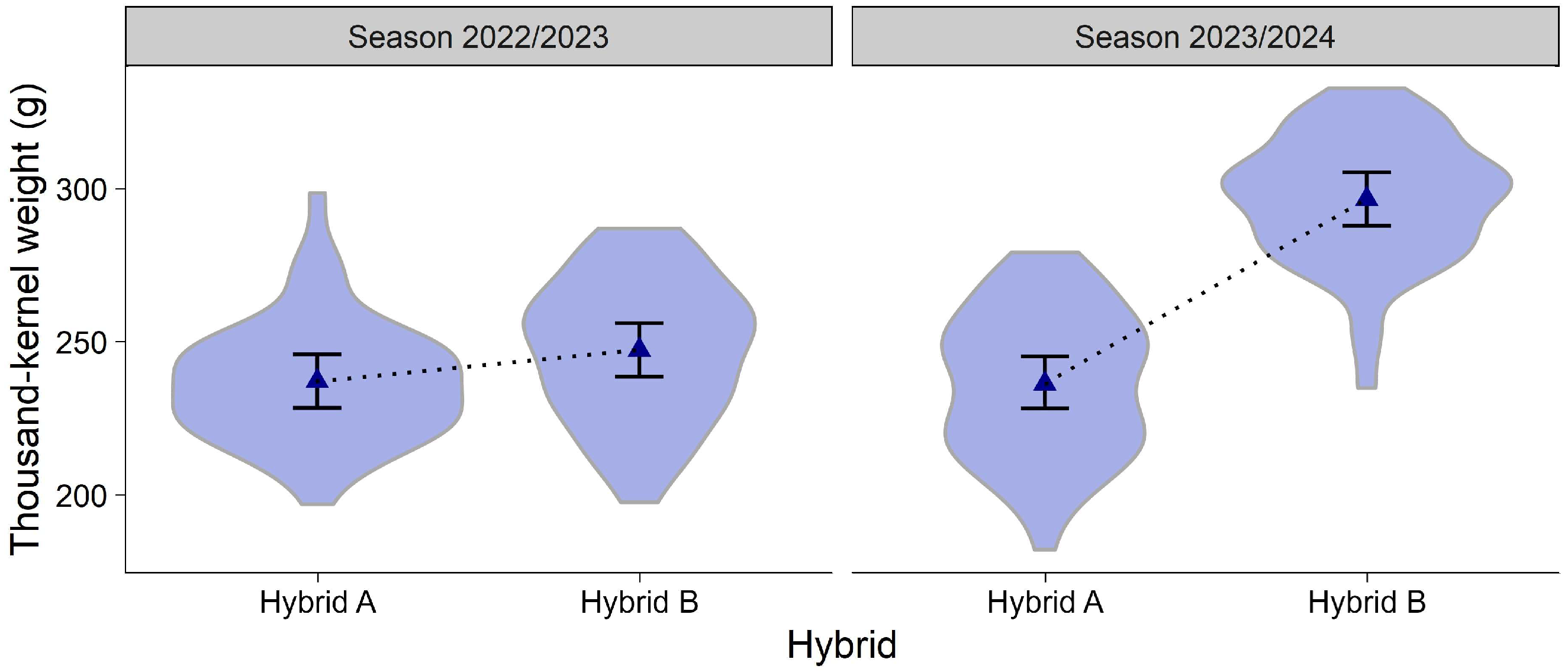 Season 2022/2023

Season 2023/2024

Thousand-kernel weight (g)

300

250

200

Hybrid A

Hybrid B

Hybrid A

Hybrid B

Hybrid